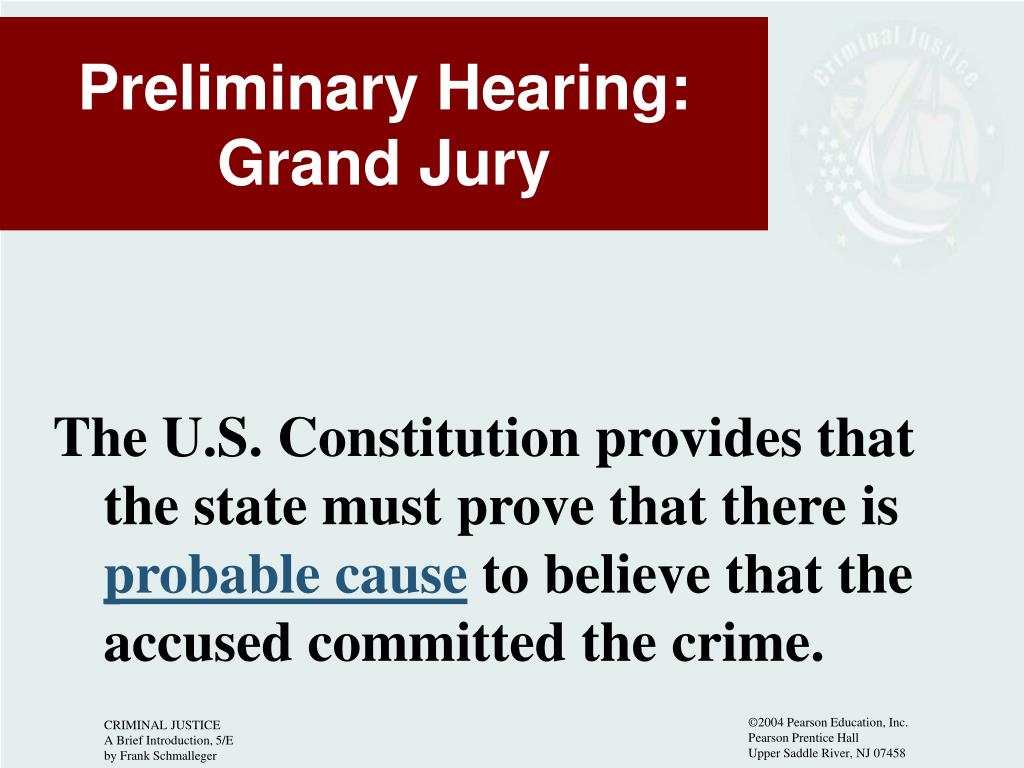 Preliminary Hearing: Grand Jury

Criminal Justice

The U.S. Constitution provides that the state must prove that there is probable cause to believe that the accused committed the crime.

CRIMINAL JUSTICE
A Brief Introduction, 5/E
by Frank Schmalleger

©2004 Pearson Education, Inc.
Pearson Prentice Hall
Upper Saddle River, NJ 07458